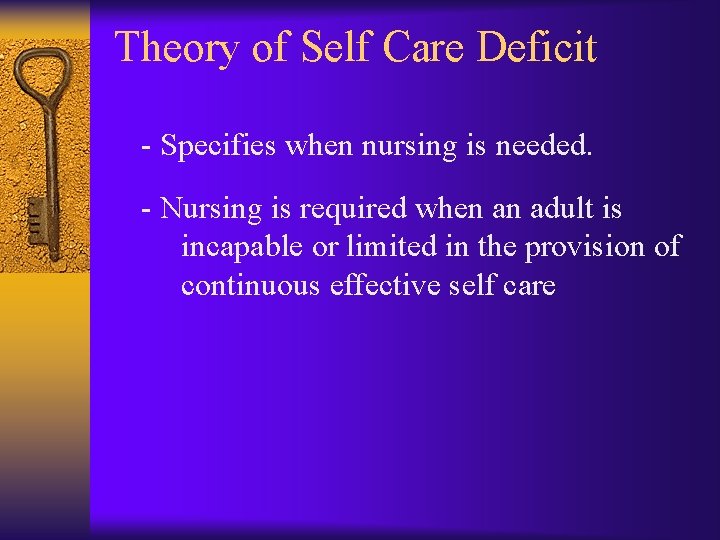 Theory of Self Care Deficit

- Specifies when nursing is needed.

- Nursing is required when an adult is incapable or limited in the provision of continuous effective self care